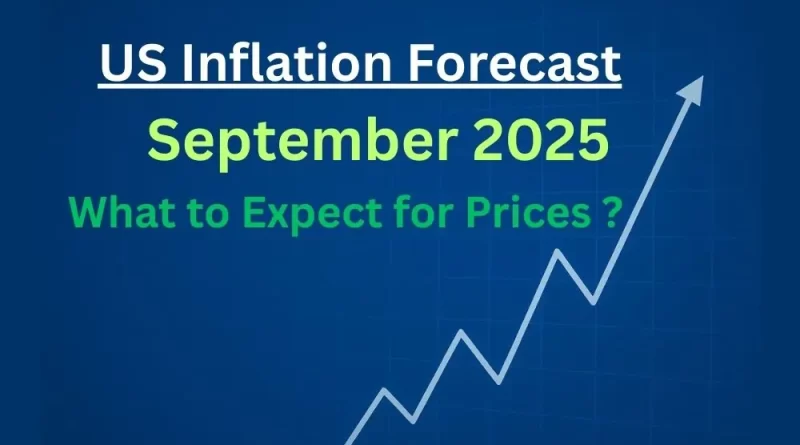 US Inflation Forecast

September 2025

What to Expect for Prices ?